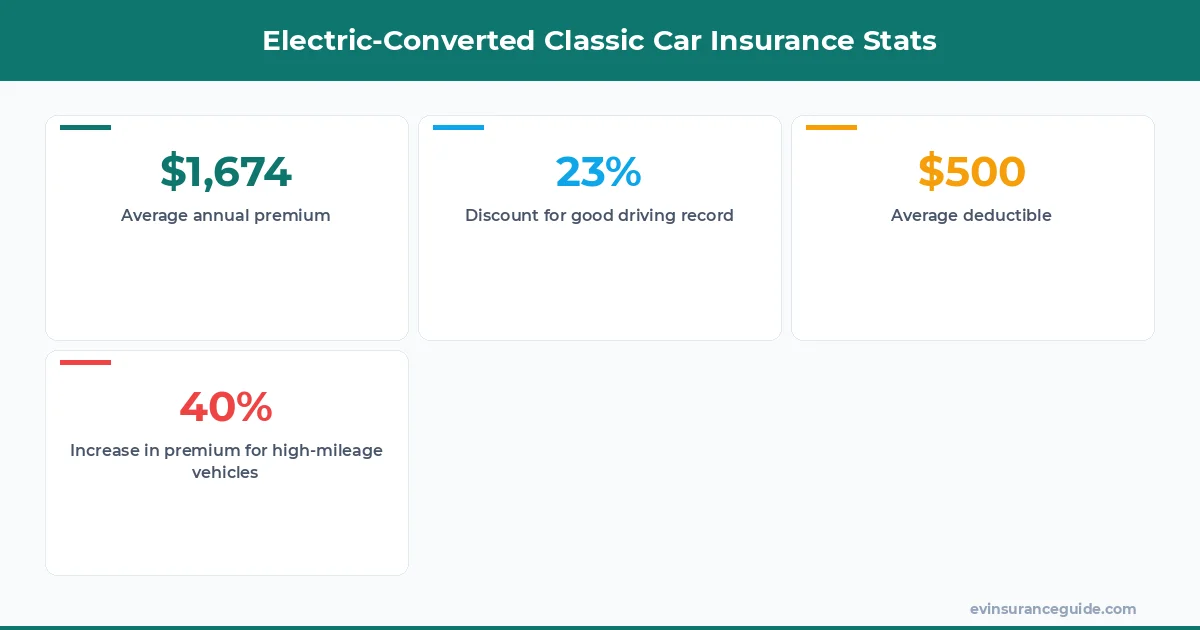 Electric-Converted Classic Car Insurance Stats

\$1,674
Average annual premium

23%
Discount for good driving record

\$500
Average deductible

40%
Increase in premium for high-mileage vehicles

evinsuranceguide.com